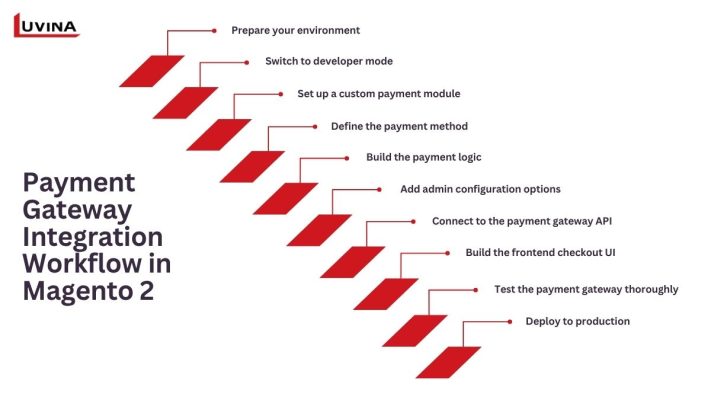 LUVINA

Prepare your environment

Switch to developer mode

Set up a custom payment module

Define the payment method

Build the payment logic

Add admin configuration options

Connect to the payment gateway API

Build the frontend checkout UI

Test the payment gateway thoroughly

Deploy to production

Payment Gateway Integration Workflow in Magento 2